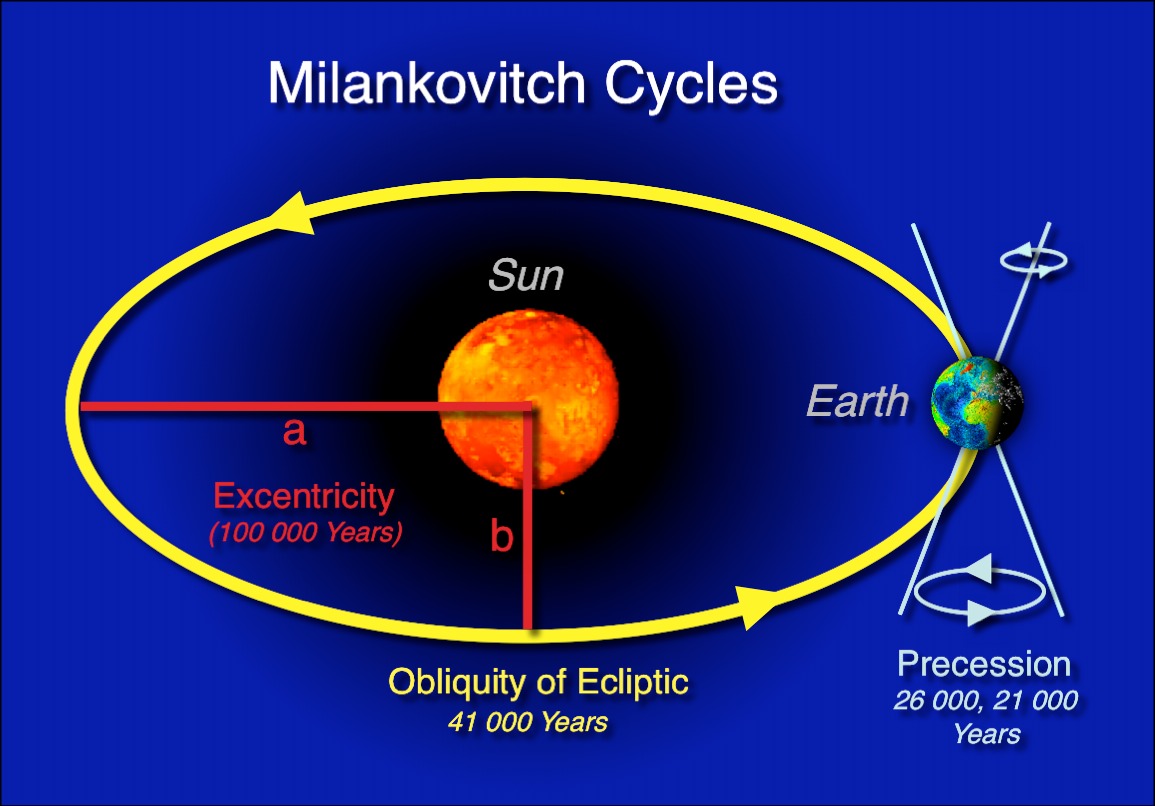 Milankovitch Cycles

Sun

Earth

a

Excentricity
(100 000 Years)

b

Obliquity of Ecliptic
41 000 Years

Precession
26 000, 21 000
Years